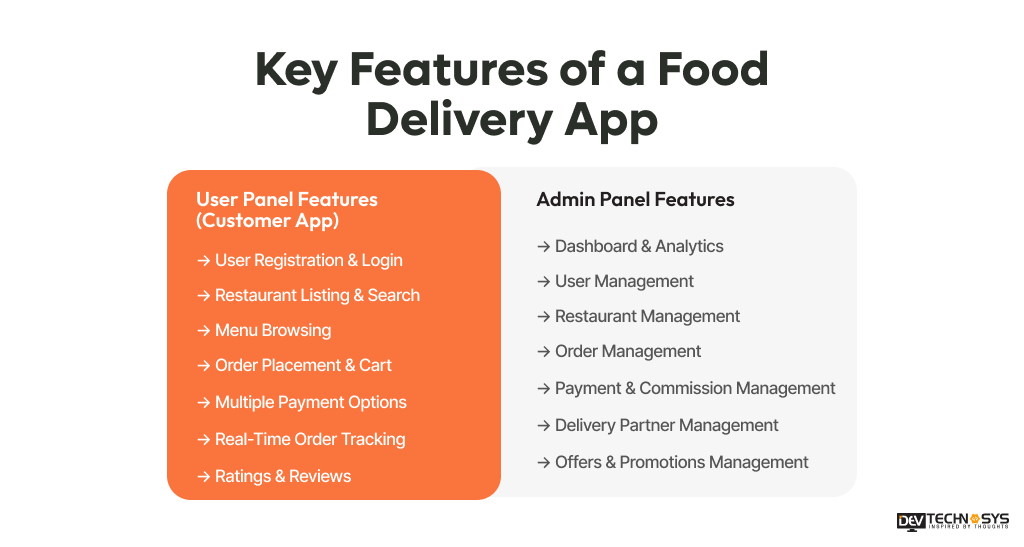 Key Features of a Food Delivery App

User Panel Features (Customer App)

→ User Registration & Login

→ Restaurant Listing & Search

→ Menu Browsing

→ Order Placement & Cart

→ Multiple Payment Options

→ Real-Time Order Tracking

→ Ratings & Reviews

Admin Panel Features

→ Dashboard & Analytics

→ User Management

→ Restaurant Management

→ Order Management

→ Payment & Commission Management

→ Delivery Partner Management

→ Offers & Promotions Management

DEV TECHNOSYS
INSPIRED BY THOUGHTS